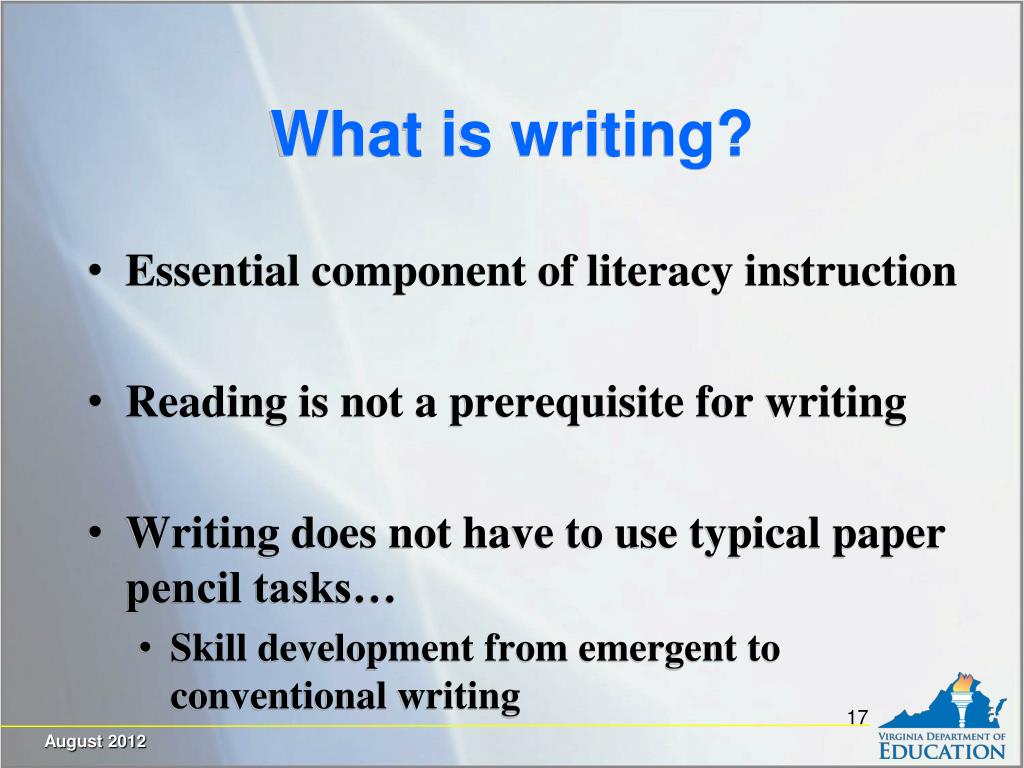 What is writing?

• Essential component of literacy instruction

• Reading is not a prerequisite for writing

• Writing does not have to use typical paper pencil tasks…

• Skill development from emergent to conventional writing

17

August 2012

VIRGINIA DEPARTMENT OF EDUCATION